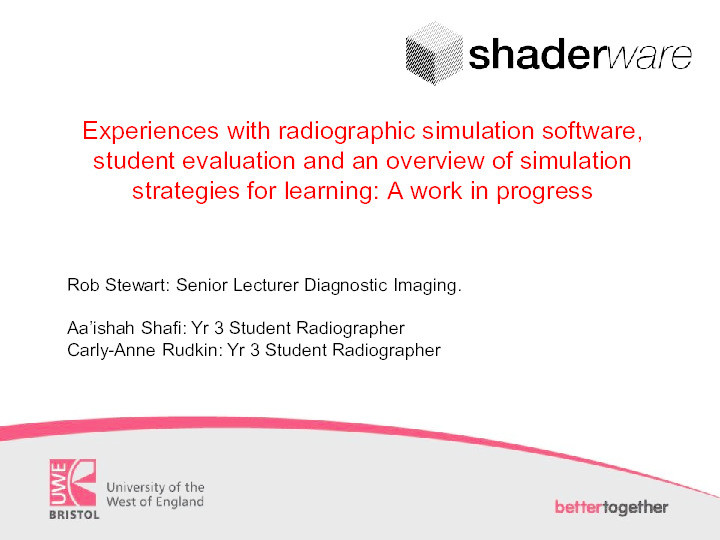 shaderware

Experiences with radiographic simulation software, student evaluation and an overview of simulation strategies for learning: A work in progress

Rob Stewart: Senior Lecturer Diagnostic Imaging.

Aa'ishah Shafi: Yr 3 Student Radiographer
Carly-Anne Rudkin: Yr 3 Student Radiographer

UWE
BRISTOL
University of the West of England

bettertogether